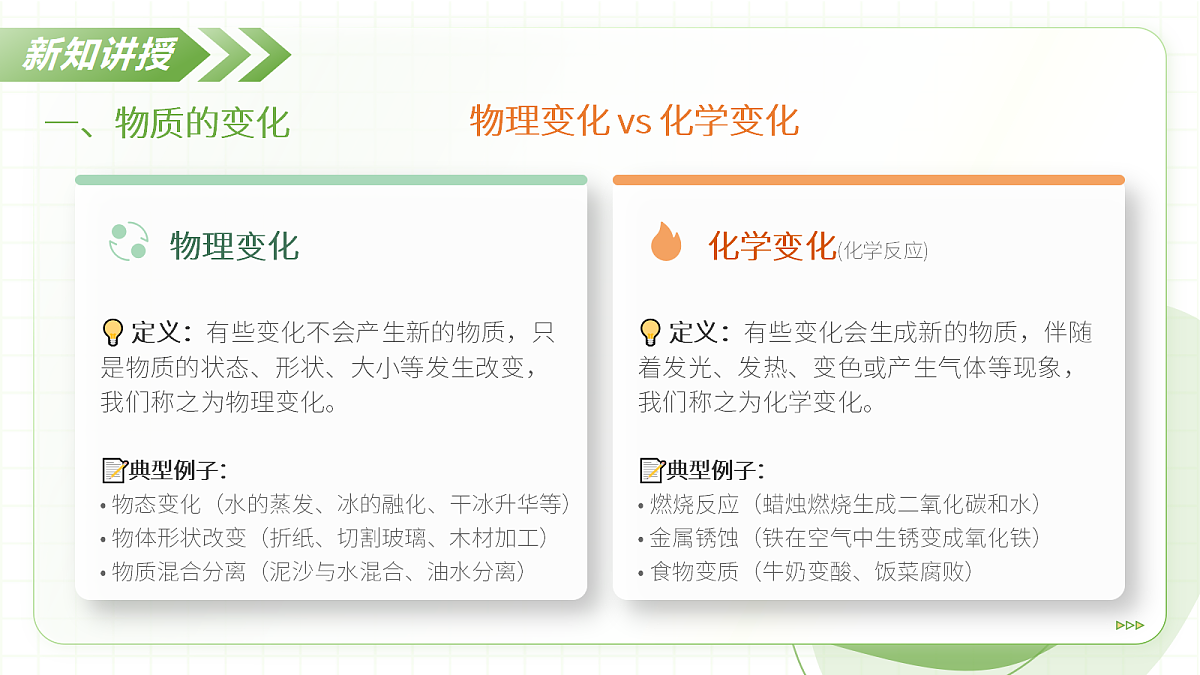 新知讲授

一、物质的变化

物理变化 vs 化学变化

物理变化

定义：有些变化不会产生新的物质，只是物质的状态、形状、大小等发生改变，我们称之为物理变化。

典型例子：
• 物态变化（水的蒸发、冰的融化、干冰升华等）
• 物体形状改变（折纸、切割玻璃、木材加工）
• 物质混合分离（泥沙与水混合、油水分离）

化学变化(化学反应)

定义：有些变化会生成新的物质，伴随着发光、发热、变色或产生气体等现象，我们称之为化学变化。

典型例子：
• 燃烧反应（蜡烛燃烧生成二氧化碳和水）
• 金属锈蚀（铁在空气中生锈变成氧化铁）
• 食物变质（牛奶变酸、饭菜腐败）